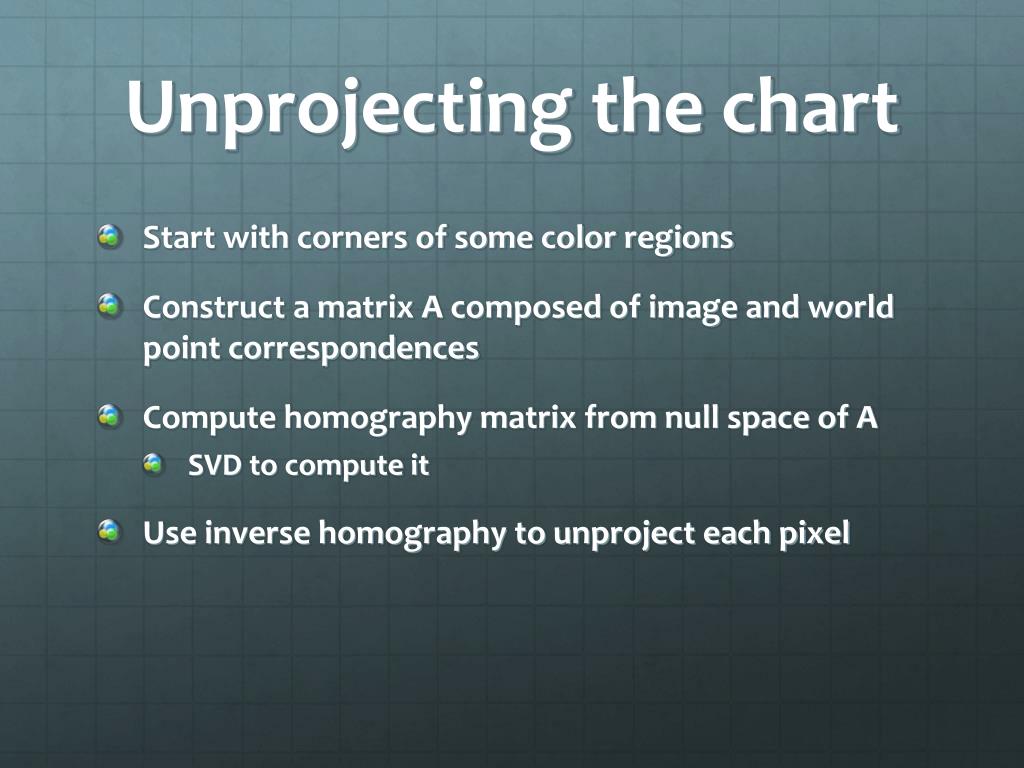 Unprojecting the chart

Start with corners of some color regions

Construct a matrix A composed of image and world point correspondences

Compute homography matrix from null space of A

SVD to compute it

Use inverse homography to unproject each pixel